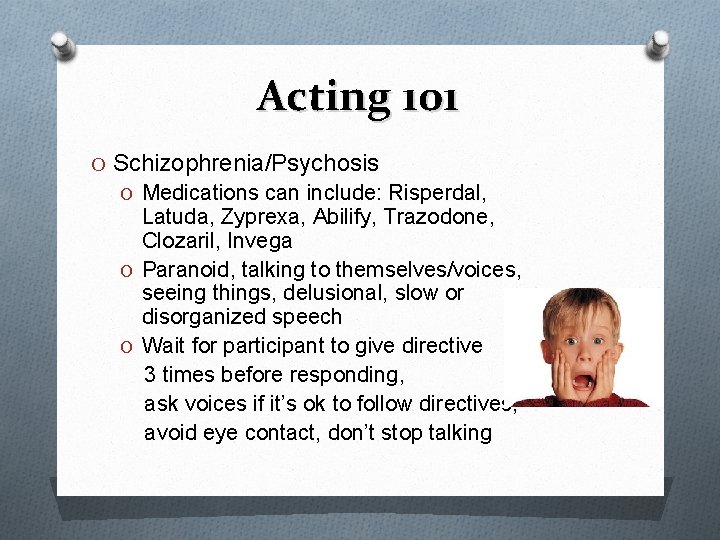 Acting 101

O Schizophrenia/Psychosis

O Medications can include: Risperdal, Latuda, Zyprexa, Abilify, Trazodone, Clozaril, Invega

O Paranoid, talking to themselves/voices, seeing things, delusional, slow or disorganized speech

O Wait for participant to give directive 3 times before responding, ask voices if it's ok to follow directives, avoid eye contact, don't stop talking